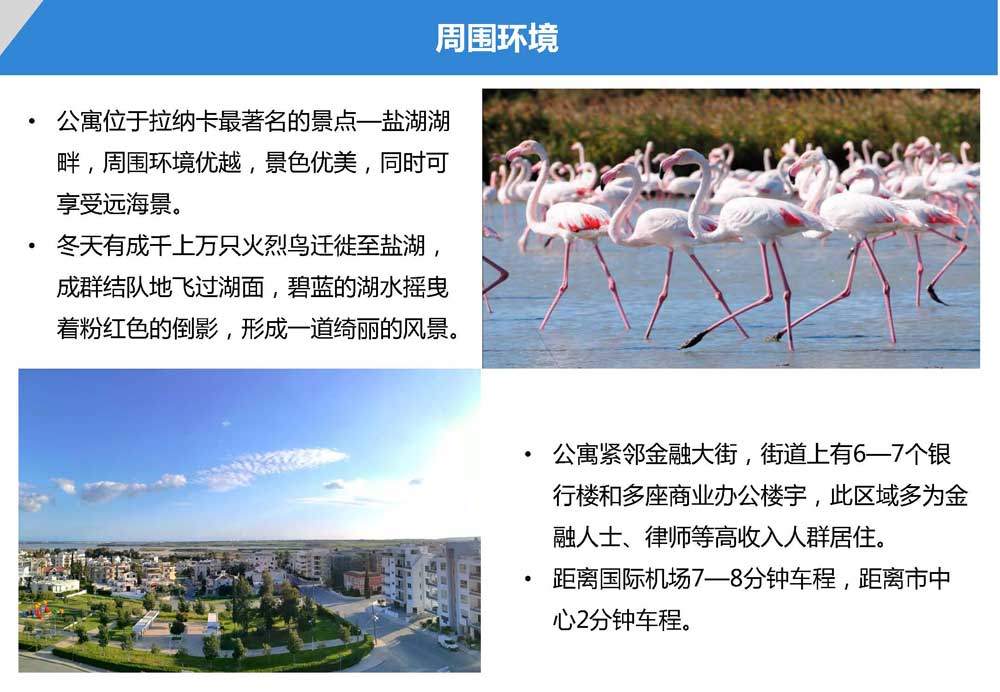 周围环境

• 公寓位于拉纳卡最著名的景点—盐湖湖畔，周围环境优越，景色优美，同时可享受远海景。

• 冬天有成千上万只火烈鸟迁徙至盐湖，成群结队地飞过湖面，碧蓝的湖水摇曳着粉红色的倒影，形成一道绮丽的风景。

• 公寓紧邻金融大街，街道上有6—7个银行楼和多座商业办公楼宇，此区域多为金融人士、律师等高收入人群居住。

• 距离国际机场7—8分钟车程，距离市中心2分钟车程。